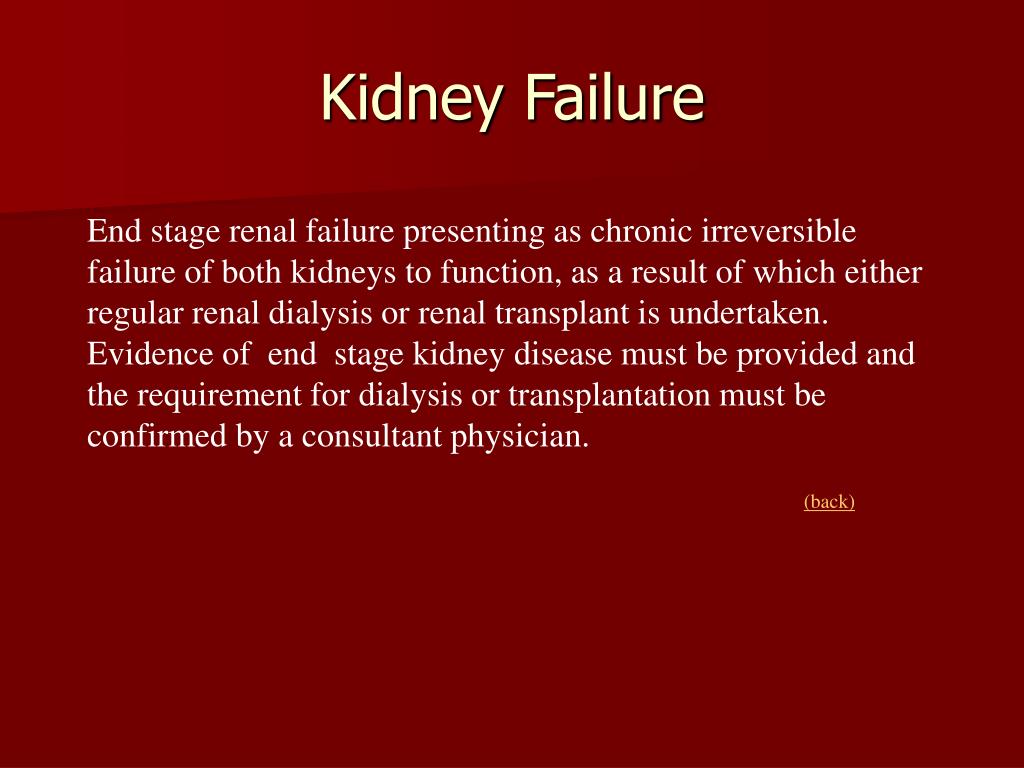 Kidney Failure

End stage renal failure presenting as chronic irreversible failure of both kidneys to function, as a result of which either regular renal dialysis or renal transplant is undertaken. Evidence of end stage kidney disease must be provided and the requirement for dialysis or transplantation must be confirmed by a consultant physician.

(back)